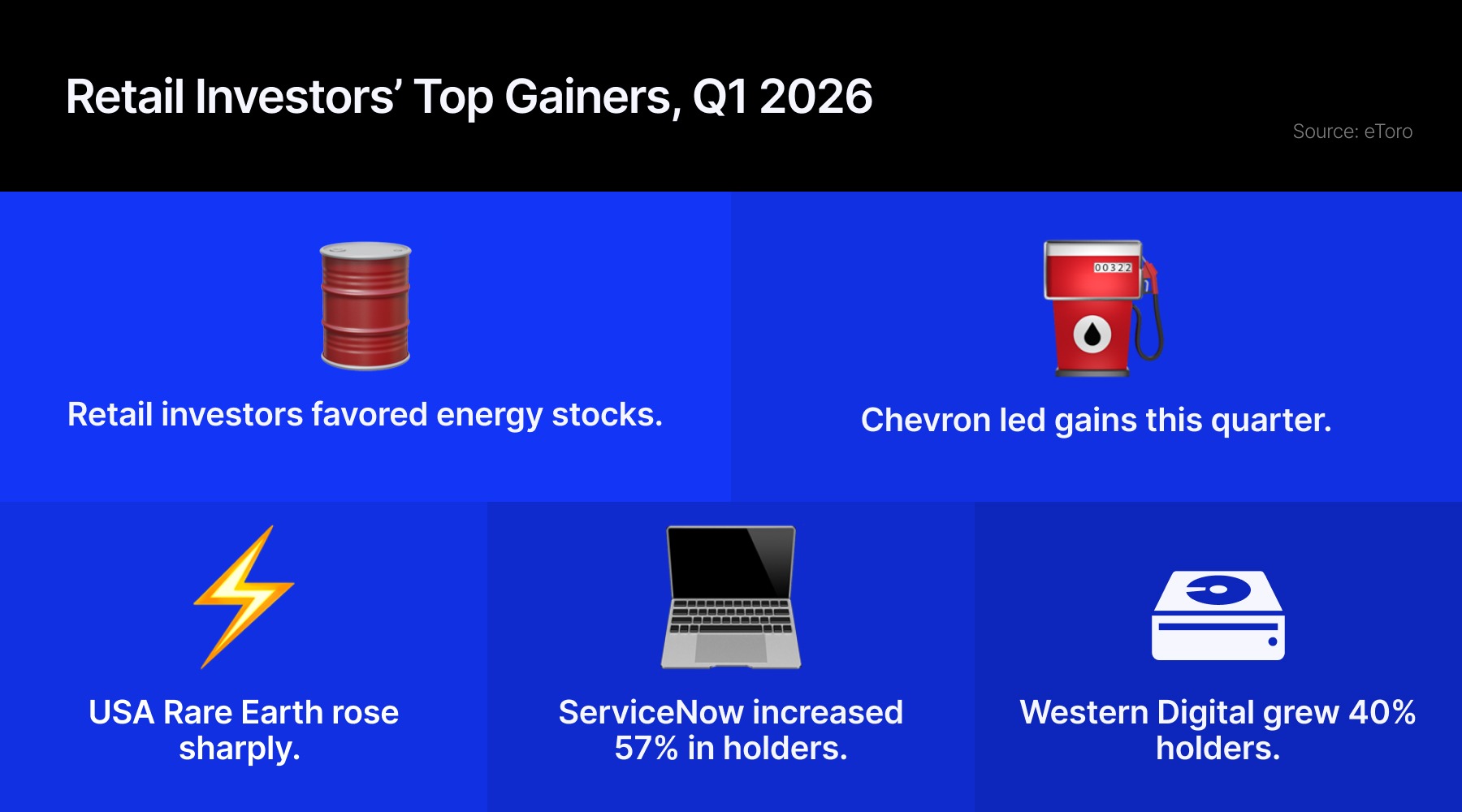 Retail Investors' Top Gainers, Q1 2026

Source: eToro

Retail investors favored energy stocks.

00322

Chevron led gains this quarter.

USA Rare Earth rose sharply.

ServiceNow increased 57% in holders.

Western Digital grew 40% holders.